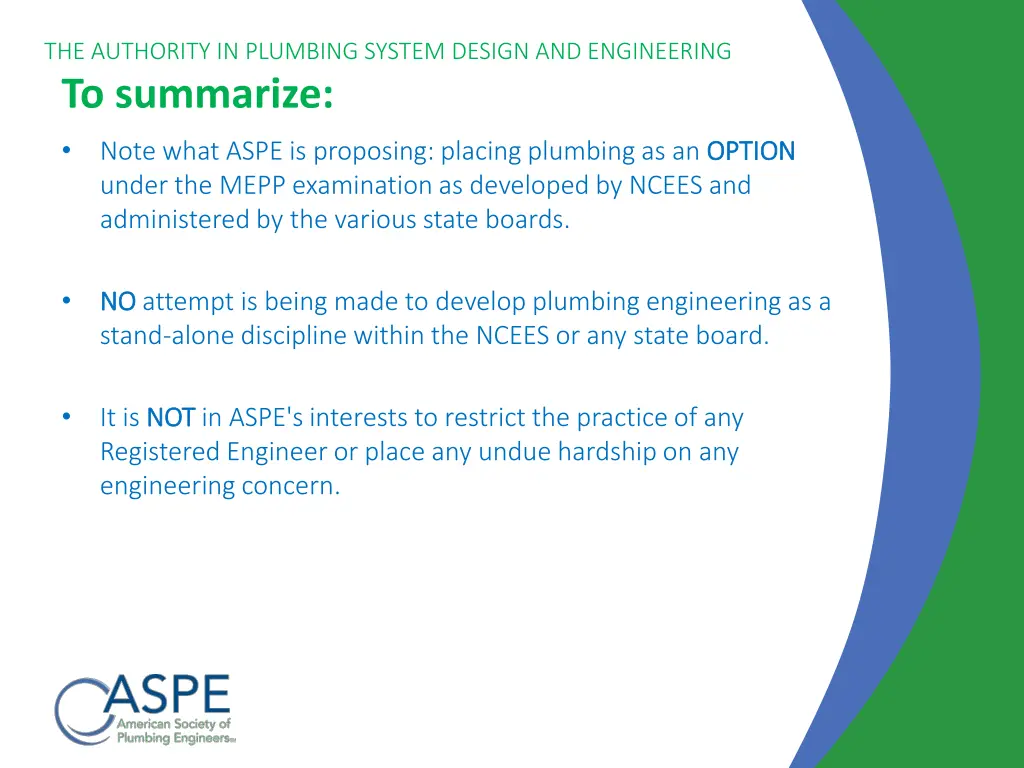 THE AUTHORITY IN PLUMBING SYSTEM DESIGN AND ENGINEERING

To summarize:

• Note what ASPE is proposing: placing plumbing as an OPTION under the MEPP examination as developed by NCEES and administered by the various state boards.

• NO attempt is being made to develop plumbing engineering as a stand-alone discipline within the NCEES or any state board.

• It is NOT in ASPE's interests to restrict the practice of any Registered Engineer or place any undue hardship on any engineering concern.

ASPE
American Society of Plumbing Engineers